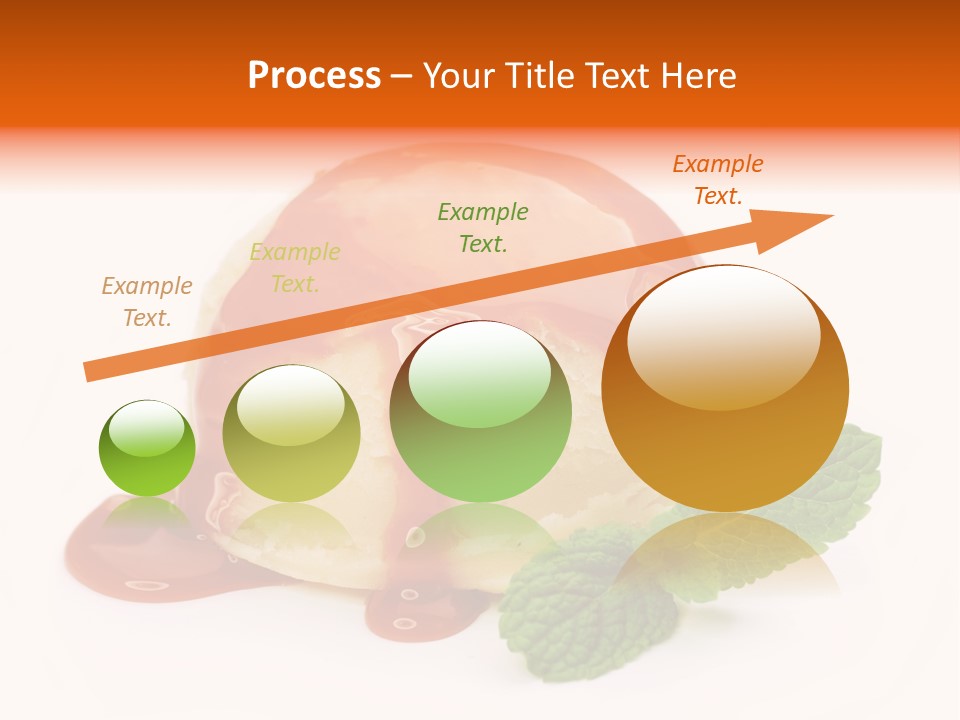 Process – Your Title Text Here

Example Text.

Example Text.

Example Text.

Example Text.